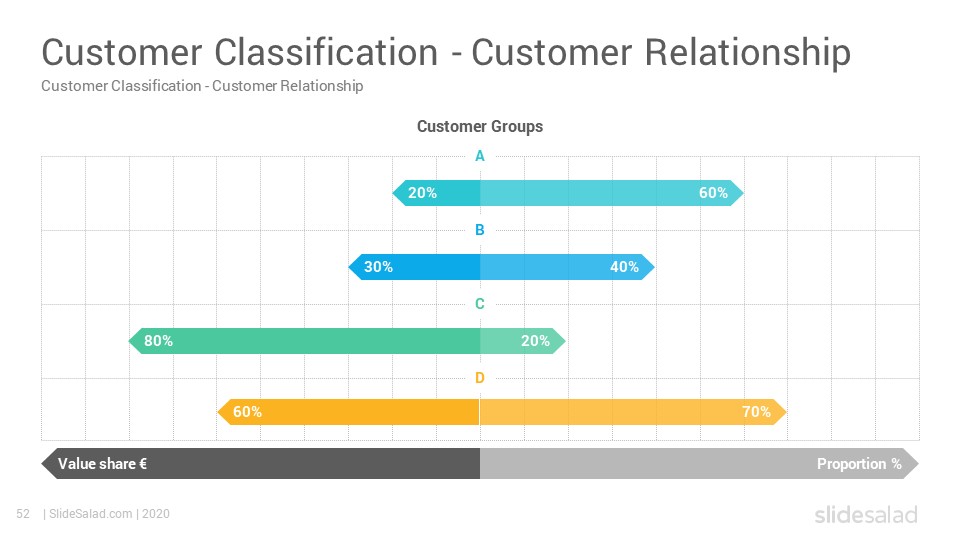 Customer Classification - Customer Relationship
Customer Classification - Customer Relationship

Customer Groups

A
20%
60%
B
30%
40%
C
80%
20%
D
60%
70%

Value share €
Proportion %

52 | SlideSalad.com | 2020
slidesalad